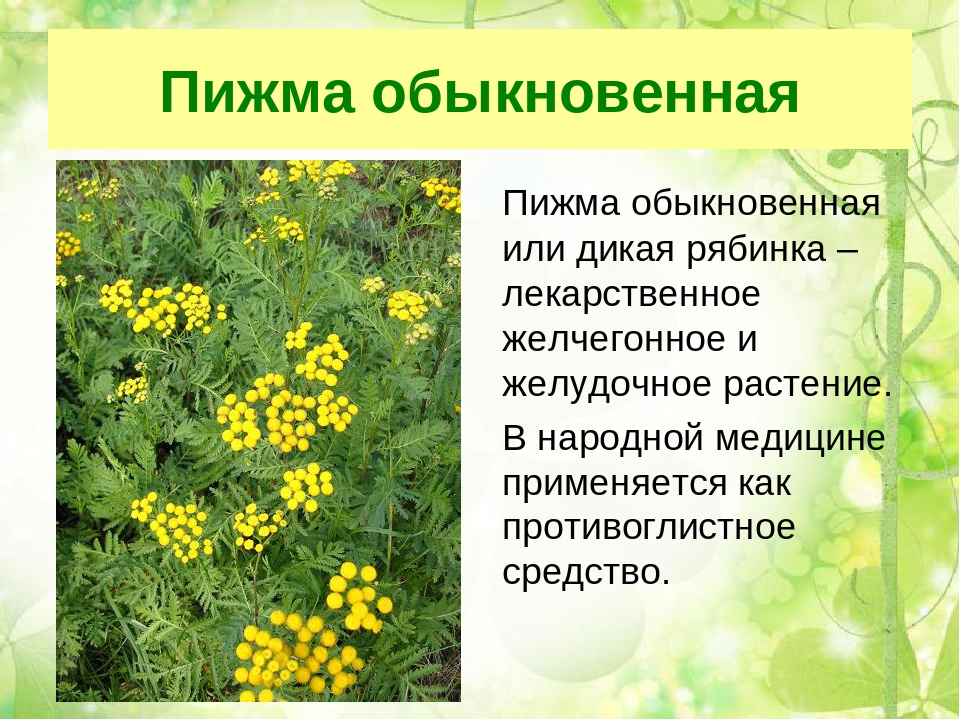 Пижма обыкновенная

Пижма обыкновенная или дикая рябинка – лекарственное желчегонное и желудочное растение.

В народной медицине применяется как противоглистное средство.